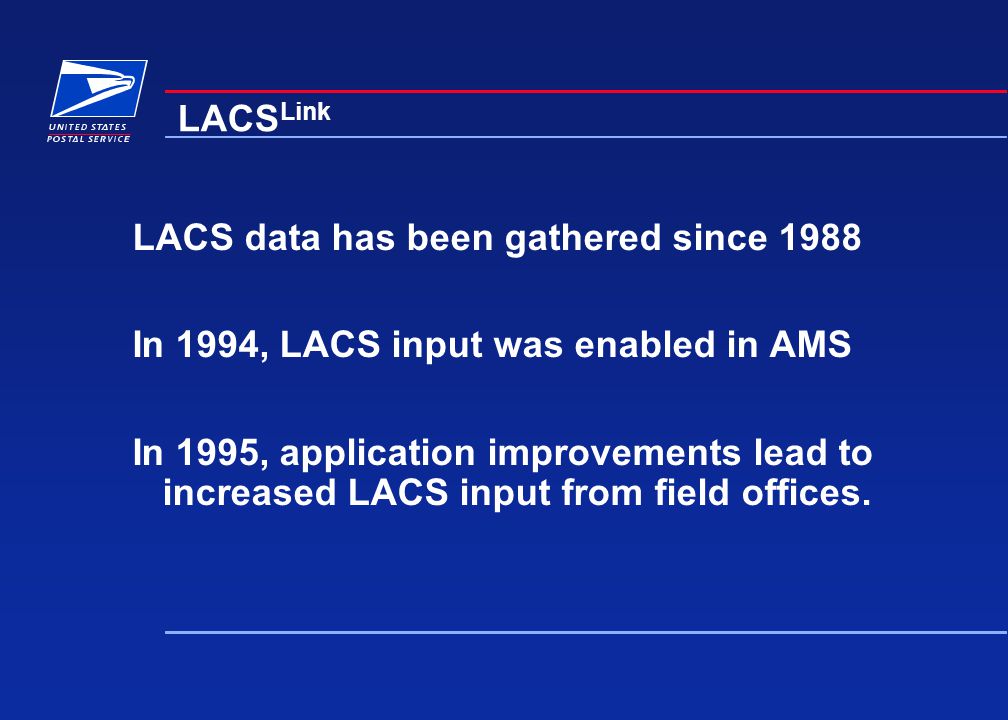 UNITED STATES
POSTAL SERVICE

LACS$^{Link}$

LACS data has been gathered since 1988

In 1994, LACS input was enabled in AMS

In 1995, application improvements lead to increased LACS input from field offices.